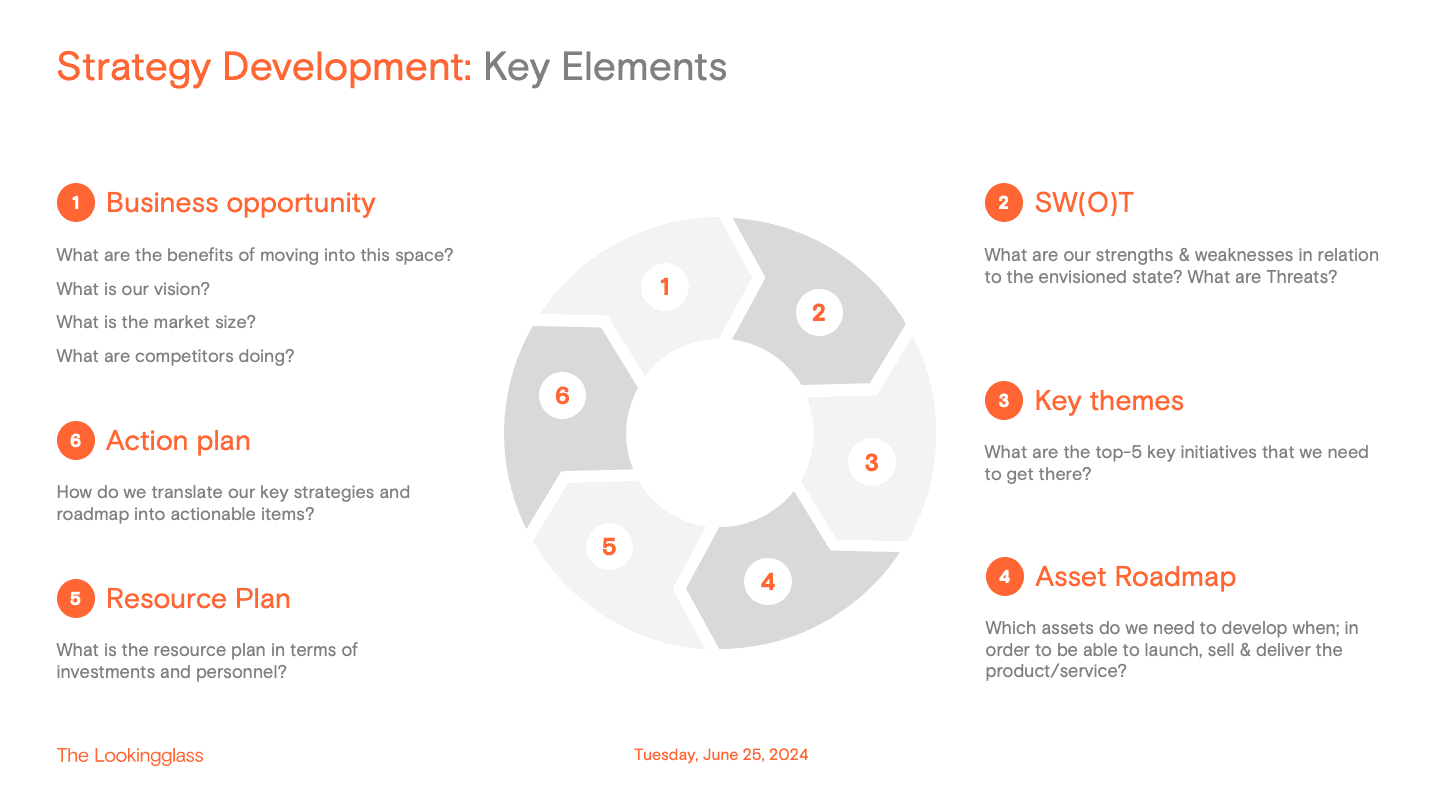 Strategy Development: Key Elements

1 Business opportunity

What are the benefits of moving into this space?

What is our vision?

What is the market size?

What are competitors doing?

6 Action plan

How do we translate our key strategies and roadmap into actionable items?

5 Resource Plan

What is the resource plan in terms of investments and personnel?

1

2

3

4

5

6

2 SW(O)T

What are our strengths & weaknesses in relation to the envisioned state? What are Threats?

3 Key themes

What are the top-5 key initiatives that we need to get there?

4 Asset Roadmap

Which assets do we need to develop when; in order to be able to launch, sell & deliver the product/service?

The Lookingglass

Tuesday, June 25, 2024